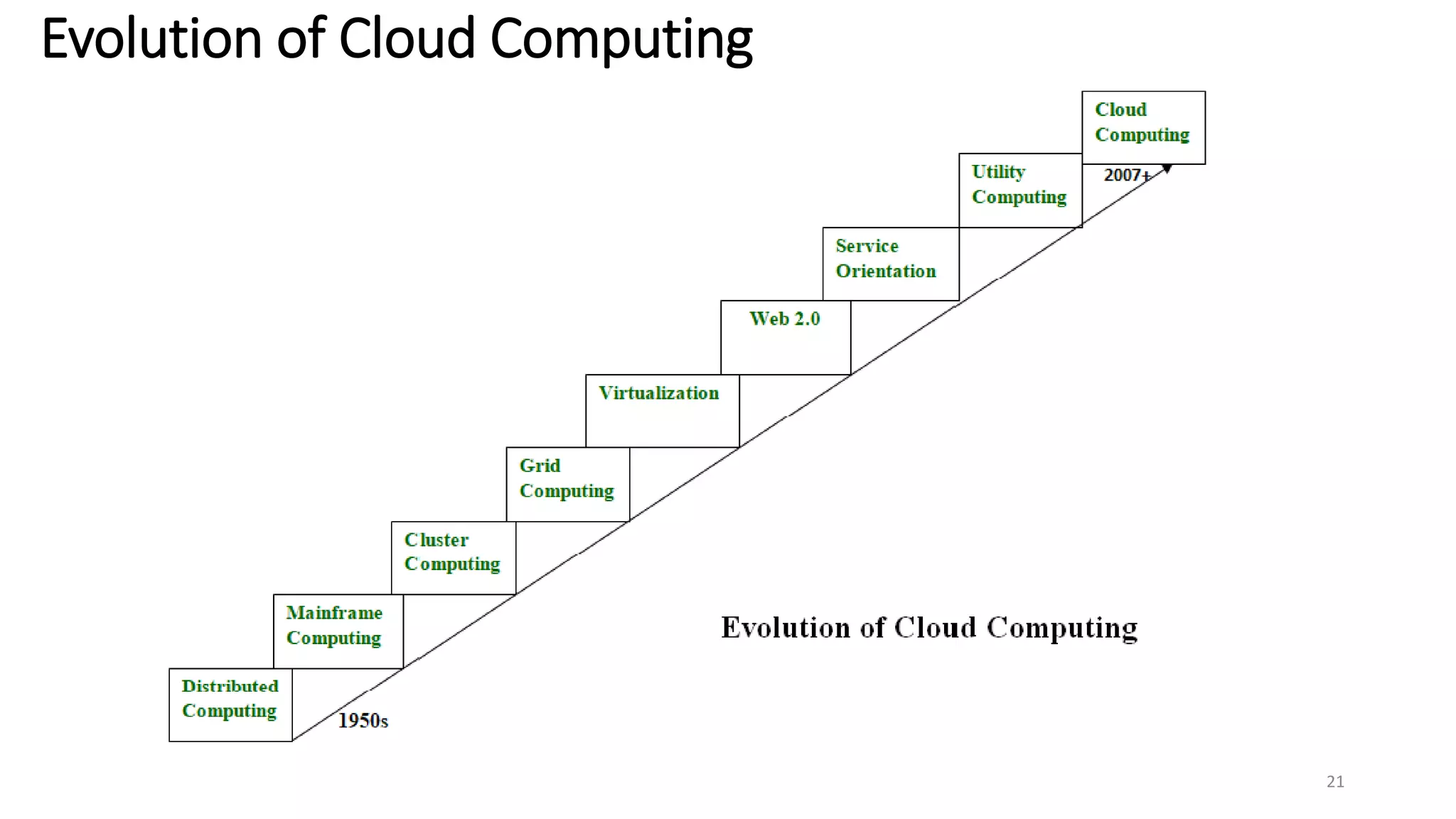 Evolution of Cloud Computing

Cloud Computing

2007+

Utility Computing

Service Orientation

Web 2.0

Virtualization

Grid Computing

Cluster Computing

Mainframe Computing

Distributed Computing

1950s

Evolution of Cloud Computing

21